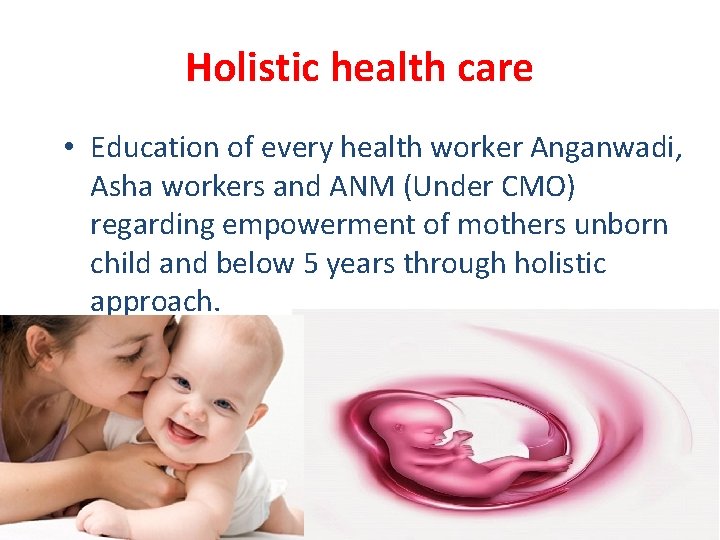 Holistic health care

• Education of every health worker Anganwadi, Asha workers and ANM (Under CMO) regarding empowerment of mothers unborn child and below 5 years through holistic approach.